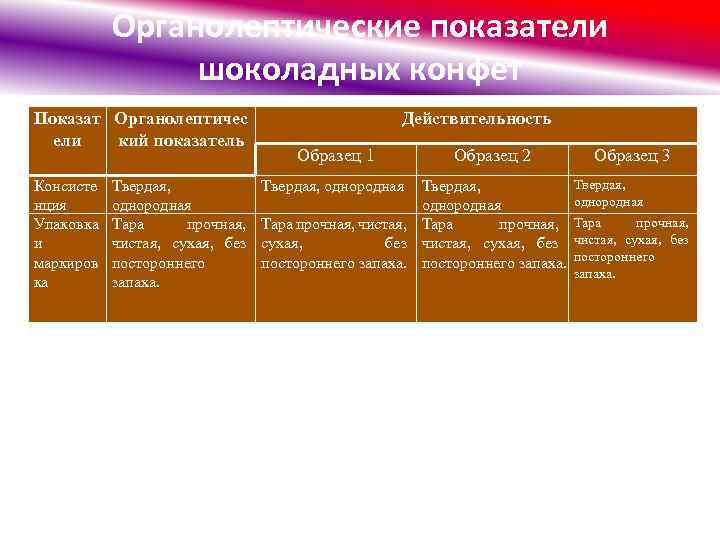 Органолептические показатели шоколадных конфет

| Показатели | Органолептический показатель | Действительность | | |
|---|---|---|---|---|
| | | Образец 1 | Образец 2 | Образец 3 |
| Консистенция | Твердая, однородная | Твердая, однородная | Твердая, однородная | Твердая, однородная |
| Упаковка и маркировка | Тара прочная, чистая, сухая, без постороннего запаха. | Тара прочная, чистая, сухая, без постороннего запаха. | Тара прочная, чистая, сухая, без постороннего запаха. | Тара прочная, чистая, сухая, без постороннего запаха. |